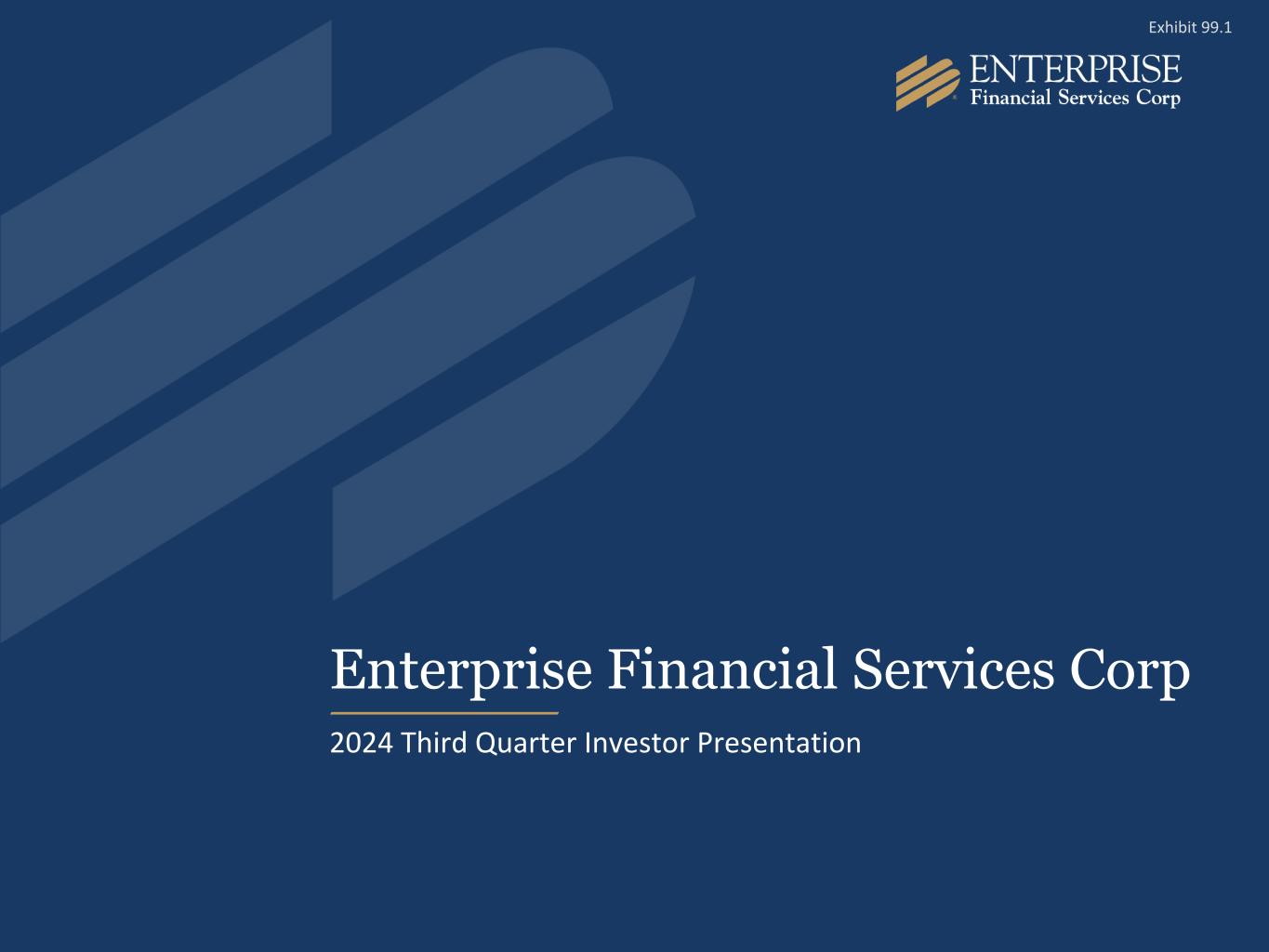 Exhibit 99.1

ENTERPRISE
Financial Services Corp

Enterprise Financial Services Corp

2024 Third Quarter Investor Presentation